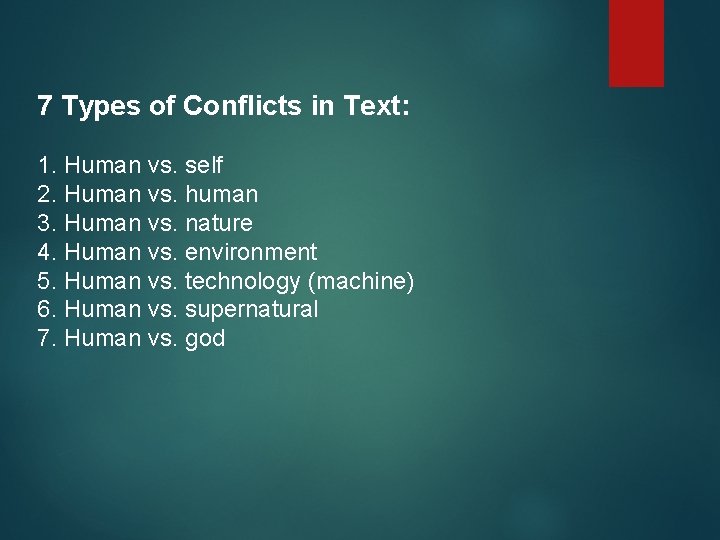 7 Types of Conflicts in Text:

1. Human vs. self
2. Human vs. human
3. Human vs. nature
4. Human vs. environment
5. Human vs. technology (machine)
6. Human vs. supernatural
7. Human vs. god